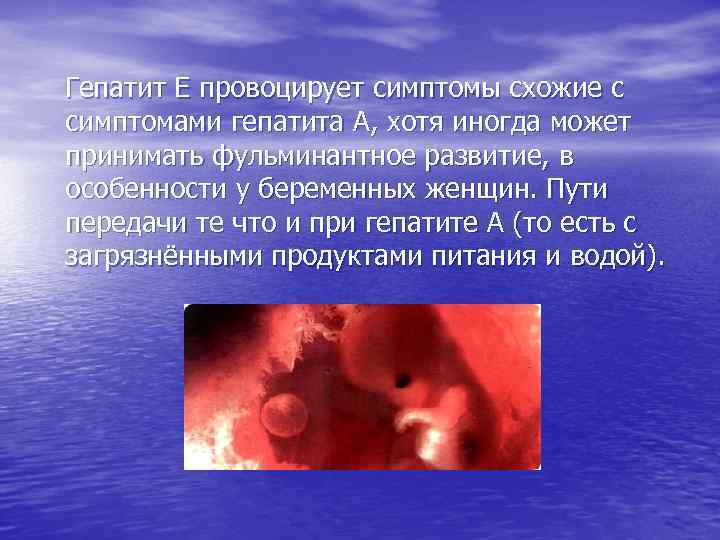 Гепатит Е провоцирует симптомы схожие с симптомами гепатита А, хотя иногда может принимать фульминантное развитие, в особенности у беременных женщин. Пути передачи те что и при гепатите А (то есть с загрязнёнными продуктами питания и водой).